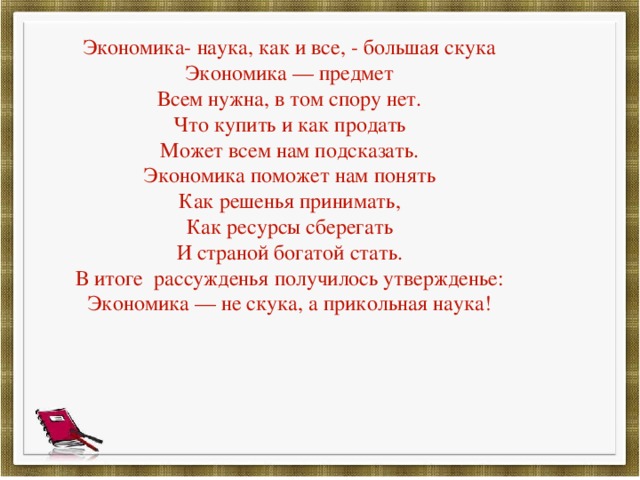 Экономика- наука, как и все, - большая скука
Экономика — предмет
Всем нужна, в том спору нет.
Что купить и как продать
Может всем нам подсказать.
Экономика поможет нам понять
Как решенья принимать,
Как ресурсы сберегать
И страной богатой стать.
В итоге рассужденья получилось утвержденье:
Экономика — не скука, а прикольная наука!